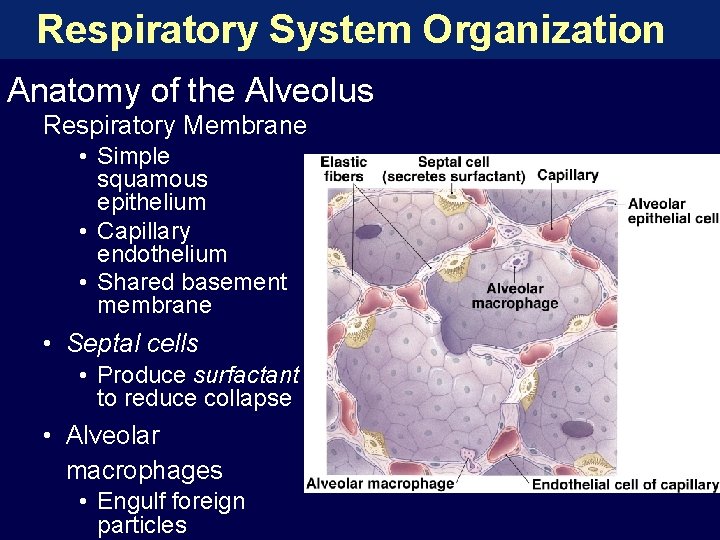 Respiratory System Organization

Anatomy of the Alveolus

Respiratory Membrane

• Simple squamous epithelium
• Capillary endothelium
• Shared basement membrane

• Septal cells
• Produce surfactant to reduce collapse

• Alveolar macrophages
• Engulf foreign particles

Elastic fibers
Septal cell (secretes surfactant)
Capillary
Alveolar epithelial cell
Alveolar macrophage
Alveolar macrophage
Endothelial cell of capillary